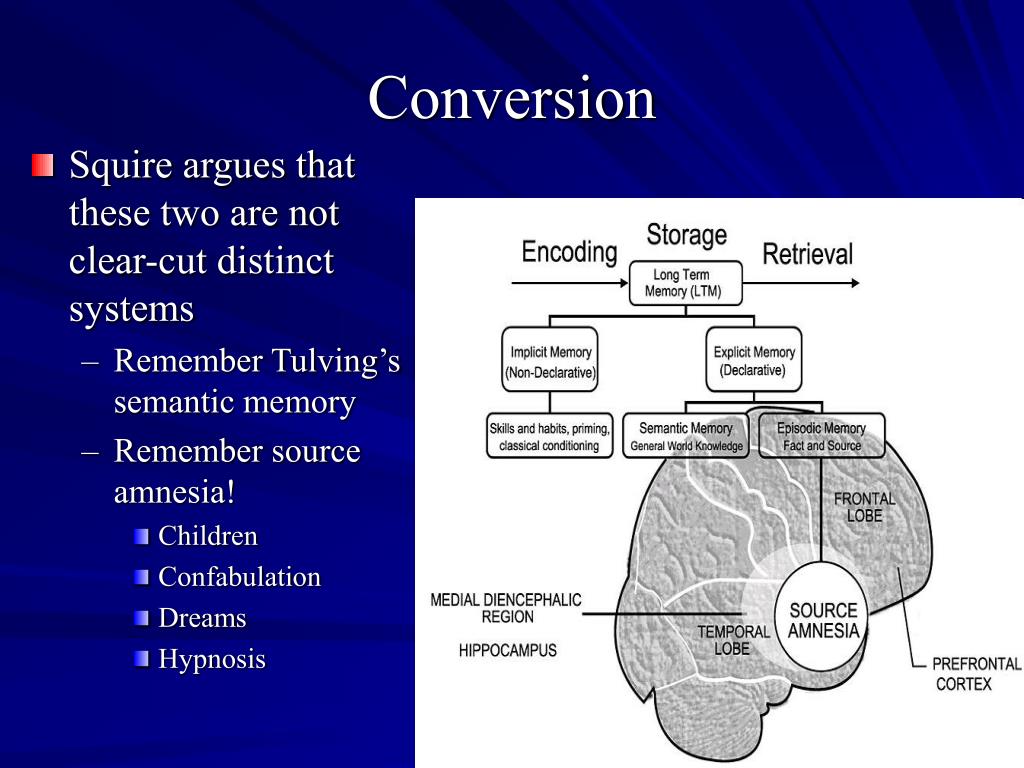 Conversion

Squire argues that these two are not clear-cut distinct systems
– Remember Tulving's semantic memory
– Remember source amnesia!
Children
Confabulation
Dreams
Hypnosis

Encoding
Storage
Retrieval
Long Term Memory (LTM)
Implicit Memory (Non-Declarative)
Explicit Memory (Declarative)
Skills and habits, priming, classical conditioning
Semantic Memory General World Knowledge
Episodic Memory Fact and Source
FRONTAL LOBE
MEDIAL DIENCEPHALIC REGION
HIPPOCAMPUS
TEMPORAL LOBE
SOURCE AMNESIA
PREFRONTAL CORTEX